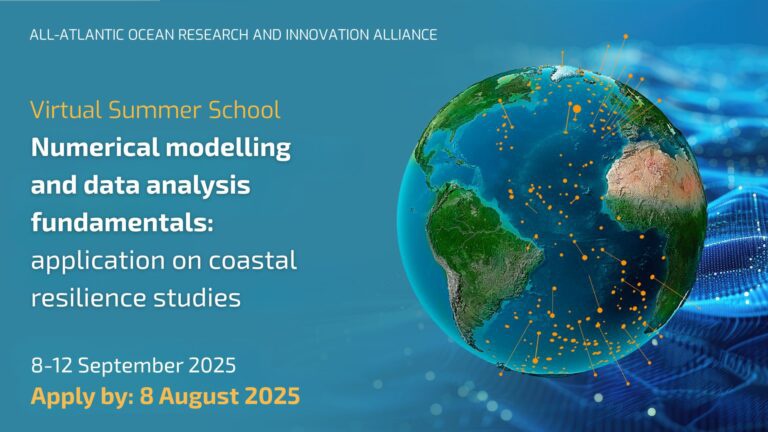 ALL-ATLANTIC OCEAN RESEARCH AND INNOVATION ALLIANCE

Virtual Summer School
Numerical modelling and data analysis fundamentals: application on coastal resilience studies

8-12 September 2025
Apply by: 8 August 2025